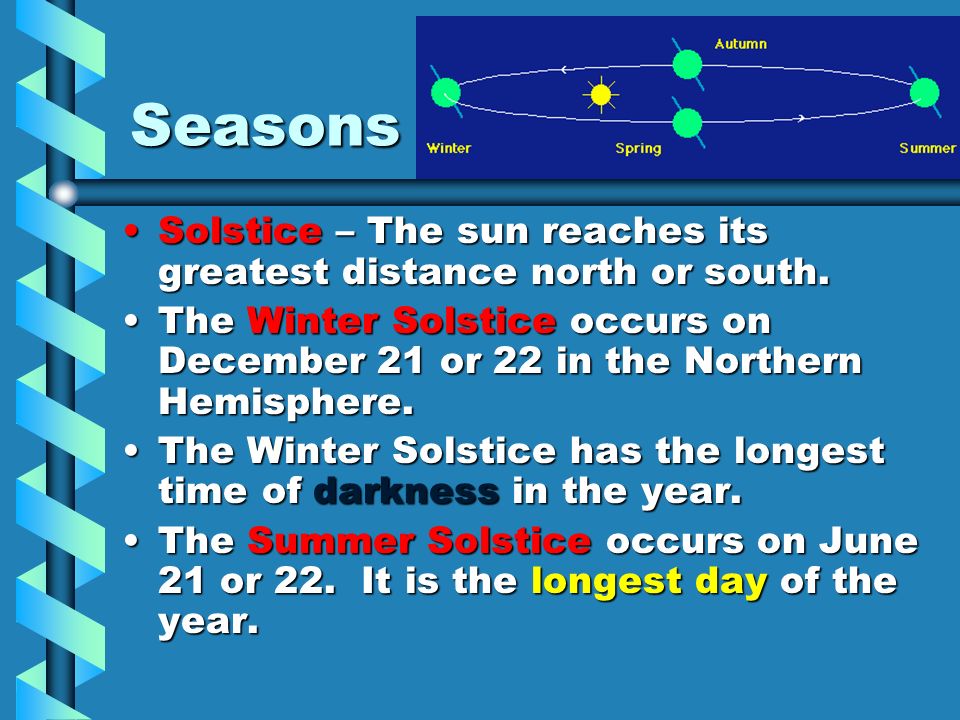 Seasons

Autumn
Winter
Spring
Summer

• Solstice – The sun reaches its greatest distance north or south.
• The Winter Solstice occurs on December 21 or 22 in the Northern Hemisphere.
• The Winter Solstice has the longest time of darkness in the year.
• The Summer Solstice occurs on June 21 or 22. It is the longest day of the year.